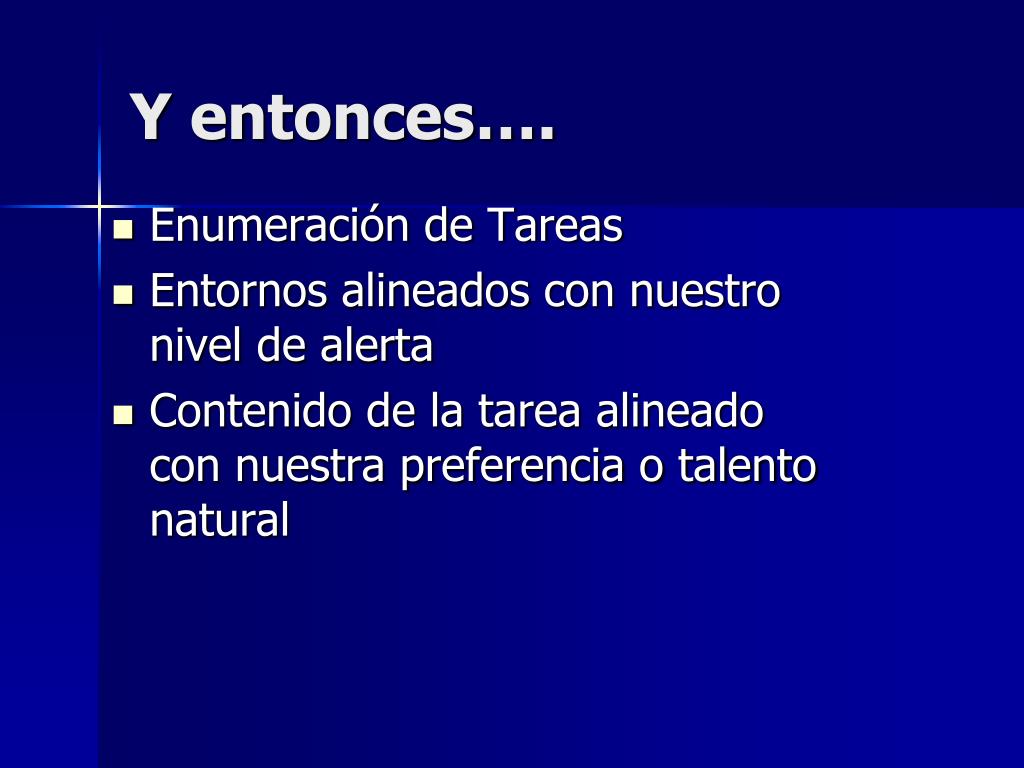 Y entonces….

- Enumeración de Tareas
- Entornos alineados con nuestro nivel de alerta
- Contenido de la tarea alineado con nuestra preferencia o talento natural